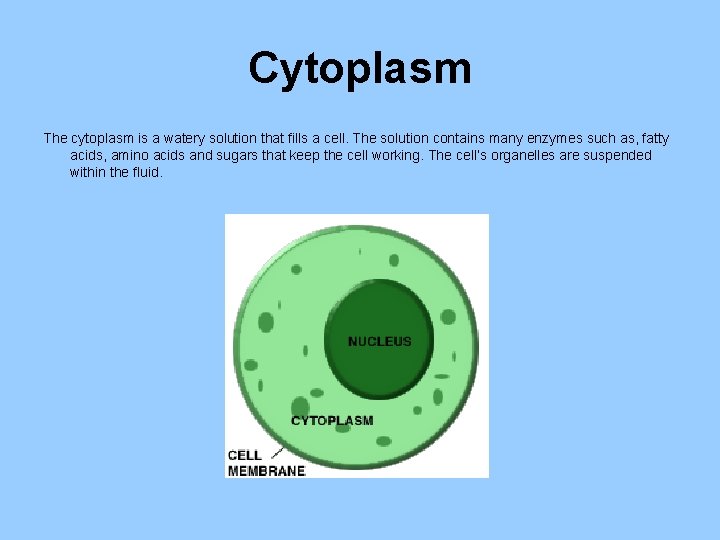 Cytoplasm

The cytoplasm is a watery solution that fills a cell. The solution contains many enzymes such as, fatty acids, amino acids and sugars that keep the cell working. The cell's organelles are suspended within the fluid.

NUCLEUS

CYTOPLASM

CELL MEMBRANE